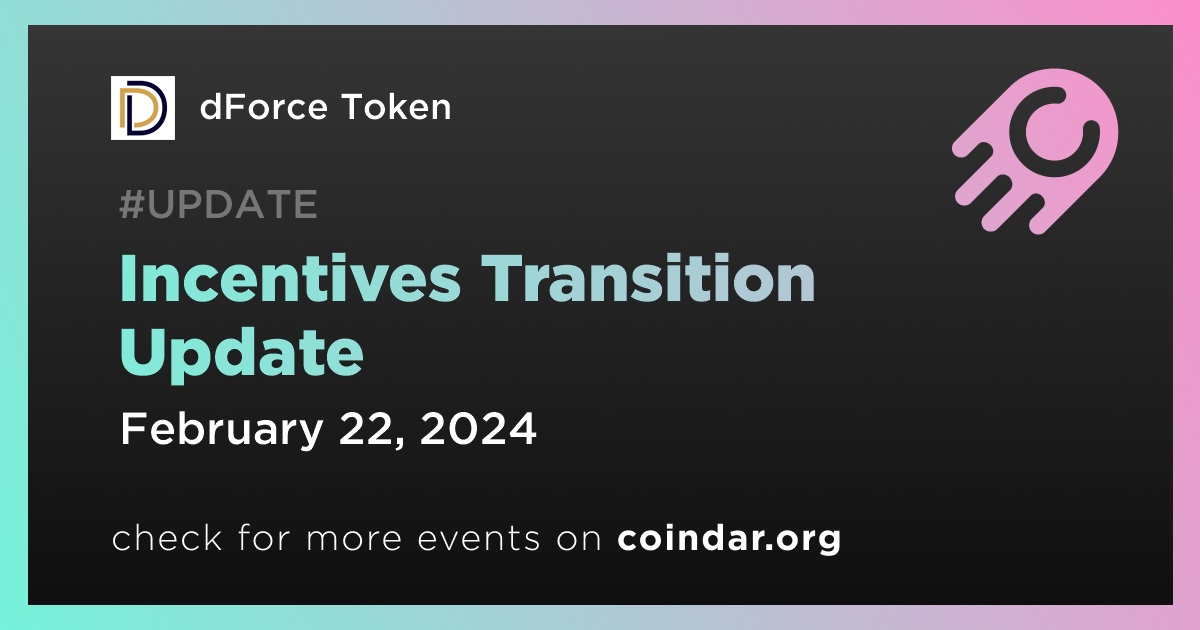 dForce Token

#UPDATE

Incentives Transition Update

February 22, 2024

check for more events on coindar.org